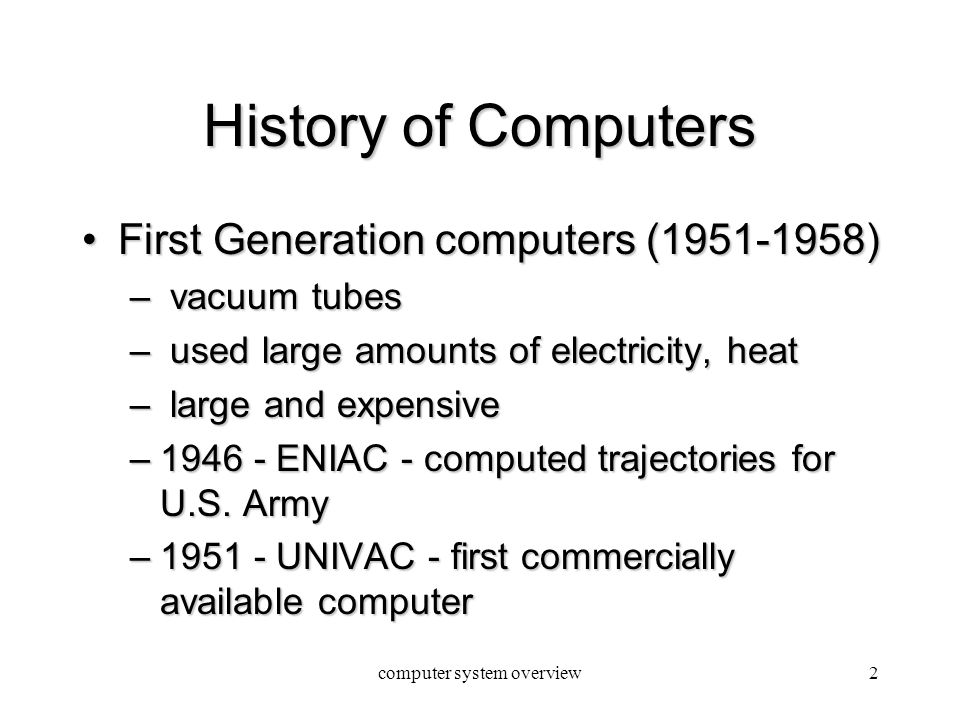 History of Computers

• First Generation computers (1951-1958)
– vacuum tubes
– used large amounts of electricity, heat
– large and expensive
– 1946 - ENIAC - computed trajectories for U.S. Army
– 1951 - UNIVAC - first commercially available computer

computer system overview

2